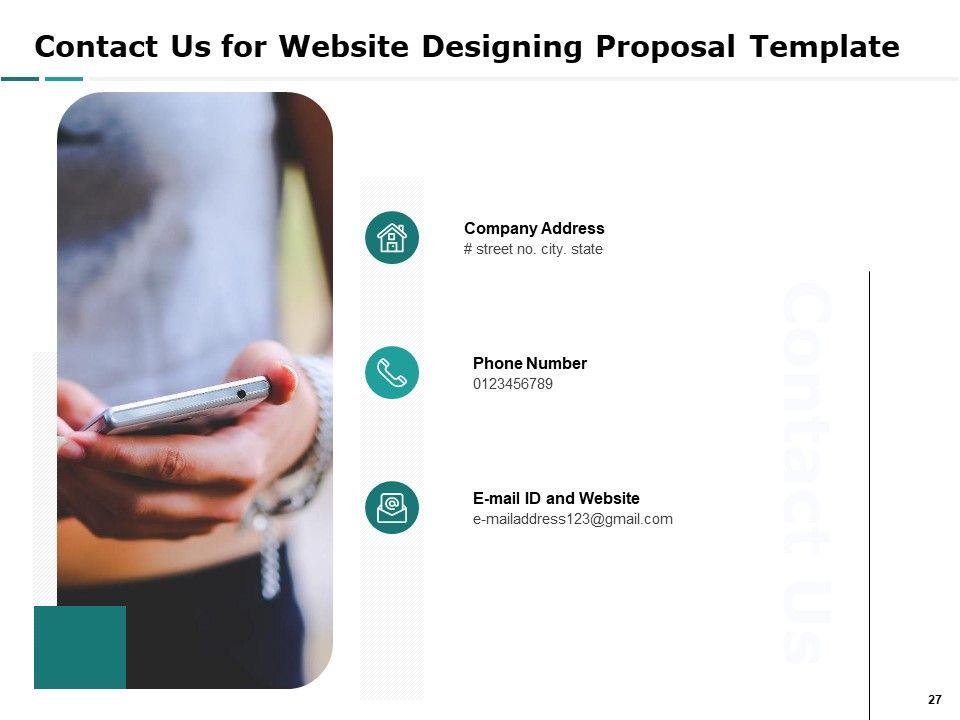 Contact Us for Website Designing Proposal Template

Company Address
# street no. city. state

Phone Number
0123456789

E-mail ID and Website
e-mailaddress123@gmail.com

Contact Us

27